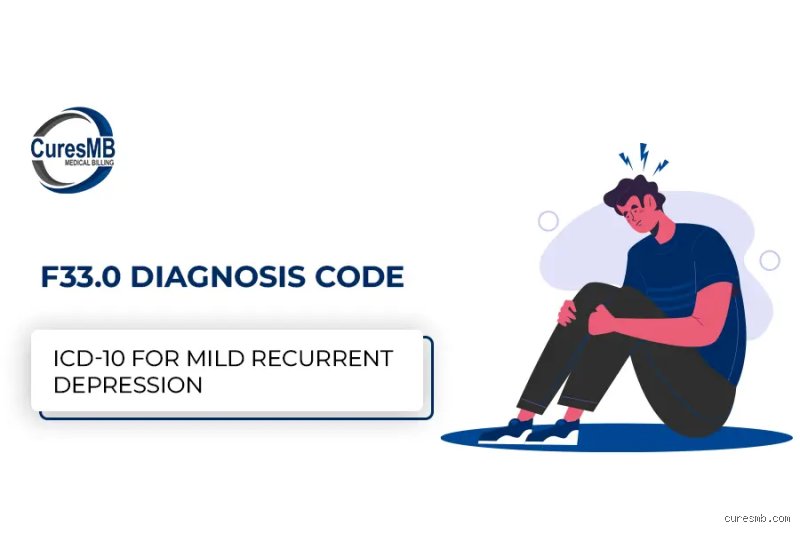 CuresMB
MEDICAL BILLING

F33.0 DIAGNOSIS CODE

ICD-10 FOR MILD RECURRENT DEPRESSION

curesmb.com